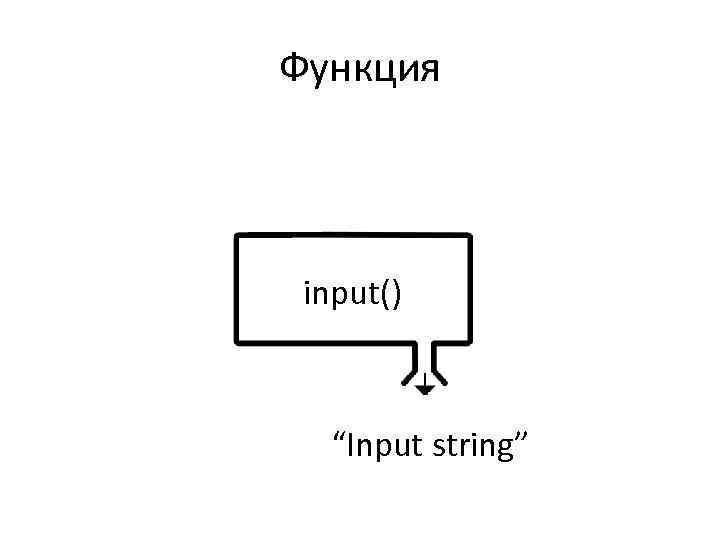 Функция

input()

“Input string”